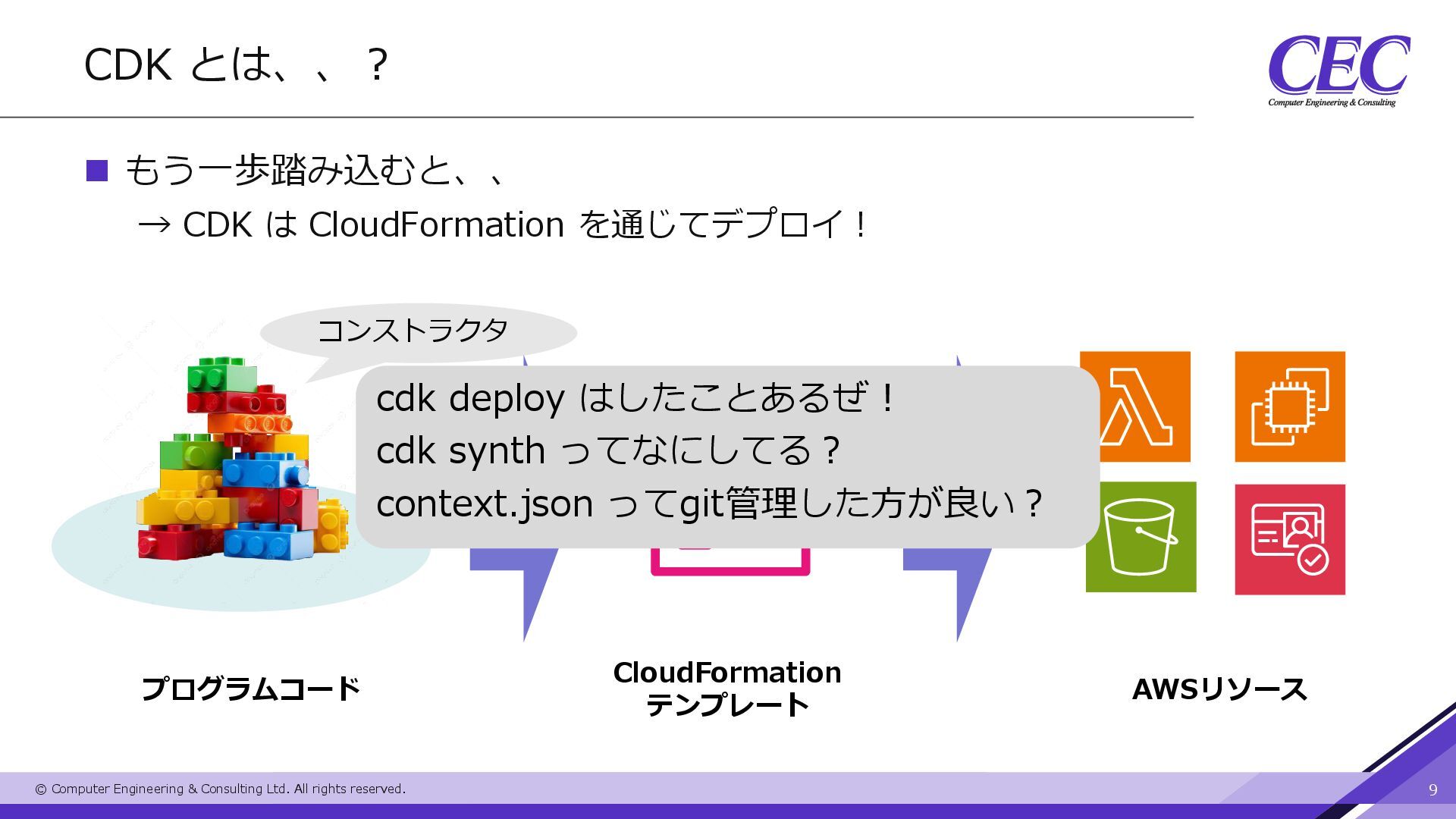 CDK とは、、？

CEC
Computer Engineering & Consulting

■ もう一歩踏み込むと、、
→ CDK は CloudFormation を通じてデプロイ！

コンストラクタ

cdk deploy はしたことあるぜ！
cdk synth ってなにしてる？
context.json ってgit管理した方が良い？

プログラムコード

CloudFormation
テンプレート

AWSリソース

© Computer Engineering & Consulting Ltd. All rights reserved.

9